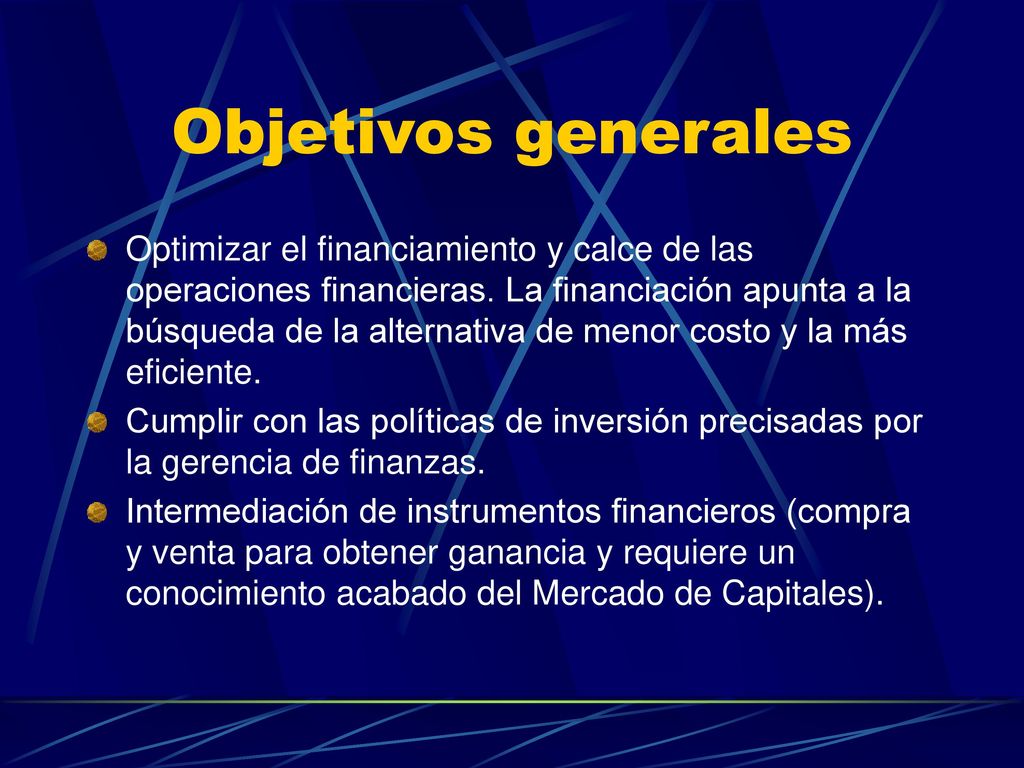 Objetivos generales

Optimizar el financiamiento y calce de las operaciones financieras. La financiación apunta a la búsqueda de la alternativa de menor costo y la más eficiente.

Cumplir con las políticas de inversión precisadas por la gerencia de finanzas.

Intermediación de instrumentos financieros (compra y venta para obtener ganancia y requiere un conocimiento acabado del Mercado de Capitales).